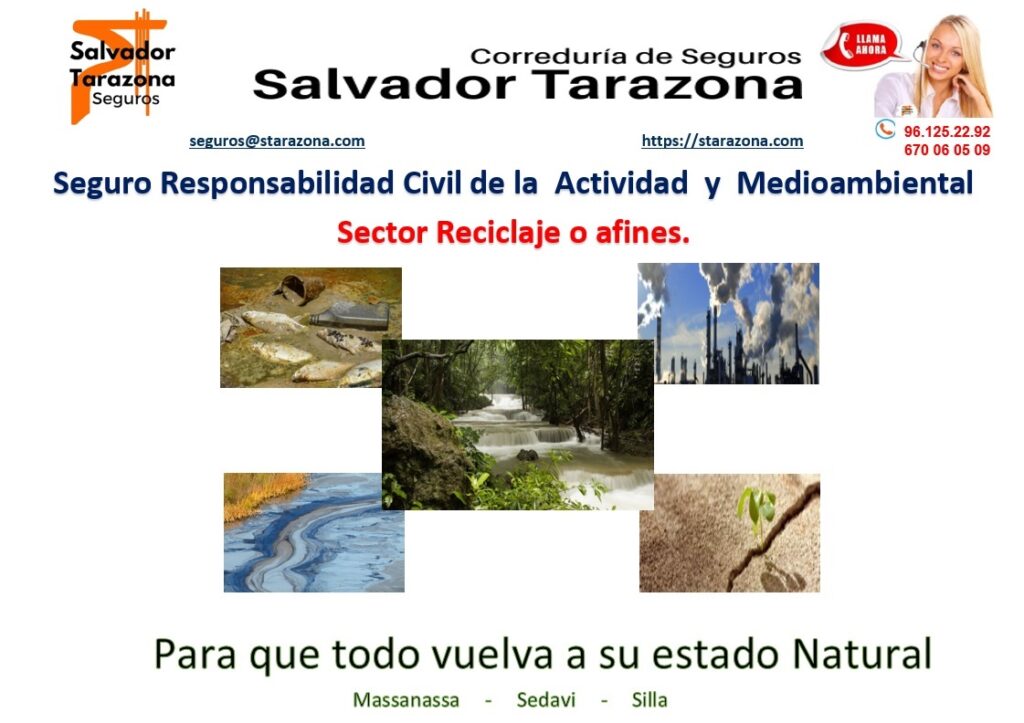 Salvador Tarazona Seguros

Correduría de Seguros
Salvador Tarazona

LLAMA AHORA

seguros@starazona.com

https://starazona.com

96.125.22.92
670 06 05 09

Seguro Responsabilidad Civil de la Actividad y Medioambiental

Sector Reciclaje o afines.

Para que todo vuelva a su estado Natural

Massanassa - Sedavi - Silla